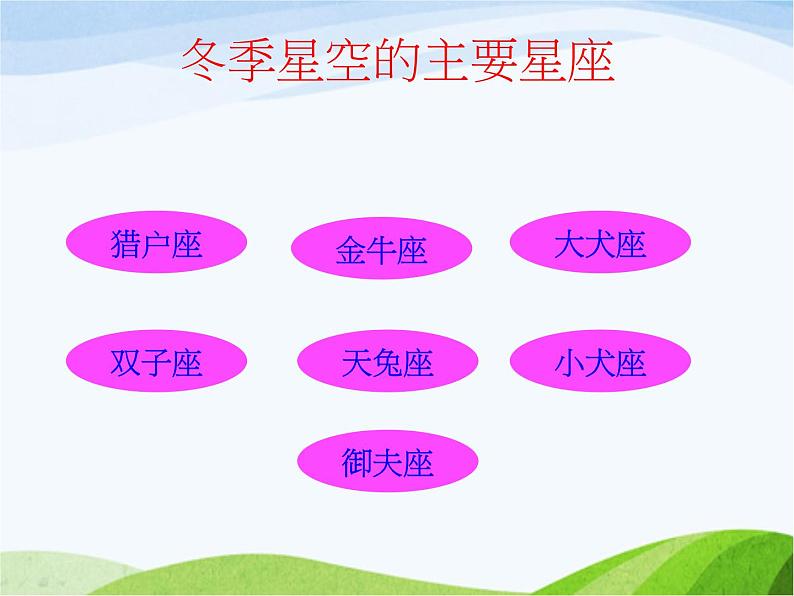 冬季星空的主要星座

猎户座

金牛座

大犬座

双子座

天兔座

小犬座

御夫座